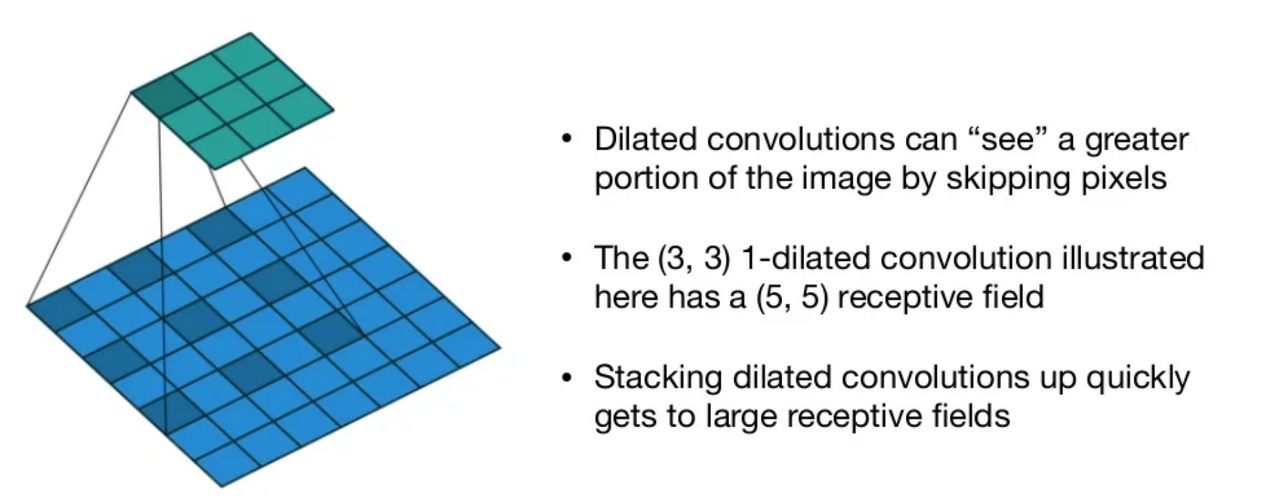 • Dilated convolutions can “see” a greater portion of the image by skipping pixels

• The (3, 3) 1-dilated convolution illustrated here has a (5, 5) receptive field

• Stacking dilated convolutions up quickly gets to large receptive fields